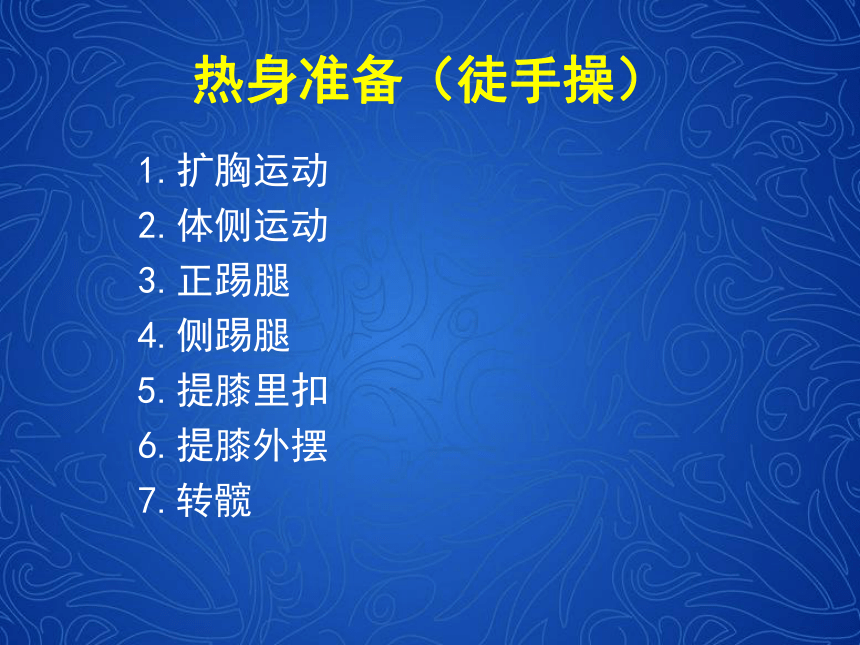 热身准备（徒手操）

1. 扩胸运动
2. 体侧运动
3. 正踢腿
4. 侧踢腿
5. 提膝里扣
6. 提膝外摆
7. 转髋